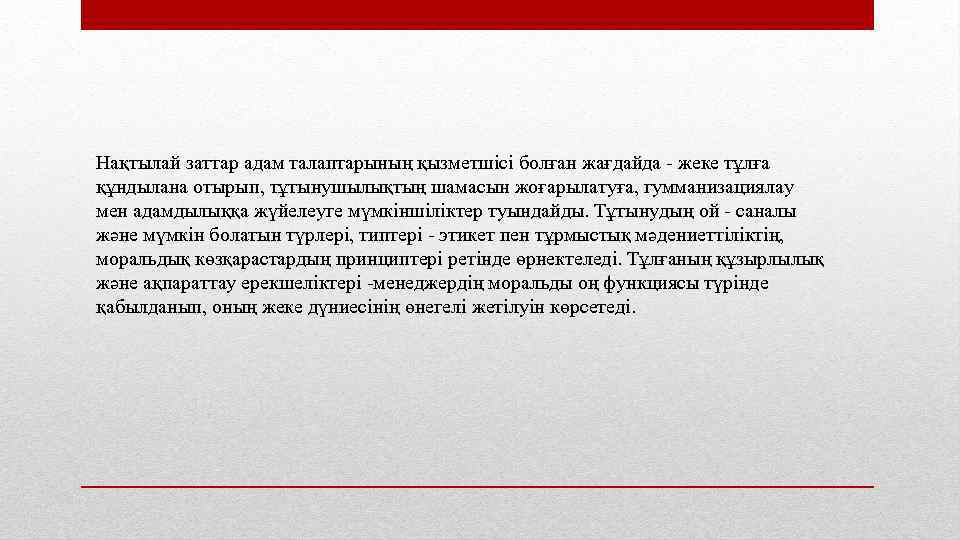 Нақтылай заттар адам талаптарының қызметшісі болған жағдайда - жеке тұлға құндылана отырып, тұтынушылықтың шамасын жоғарылатуға, гумманизациялау мен адамдылыққа жүйелеуге мүмкіншіліктер туындайды. Тұтынудың ой - саналы және мүмкін болатын түрлері, типтері - этикет пен тұрмыстық мәдениеттіліктің, моральдық көзқарастардың принциптері ретінде өрнектеледі. Тұлғаның құзырлылық және ақпараттау ерекшеліктері -менеджердің моральды оң функциясы түрінде қабылданып, оның жеке дүниесінің өнегелі жетілуін көрсетеді.